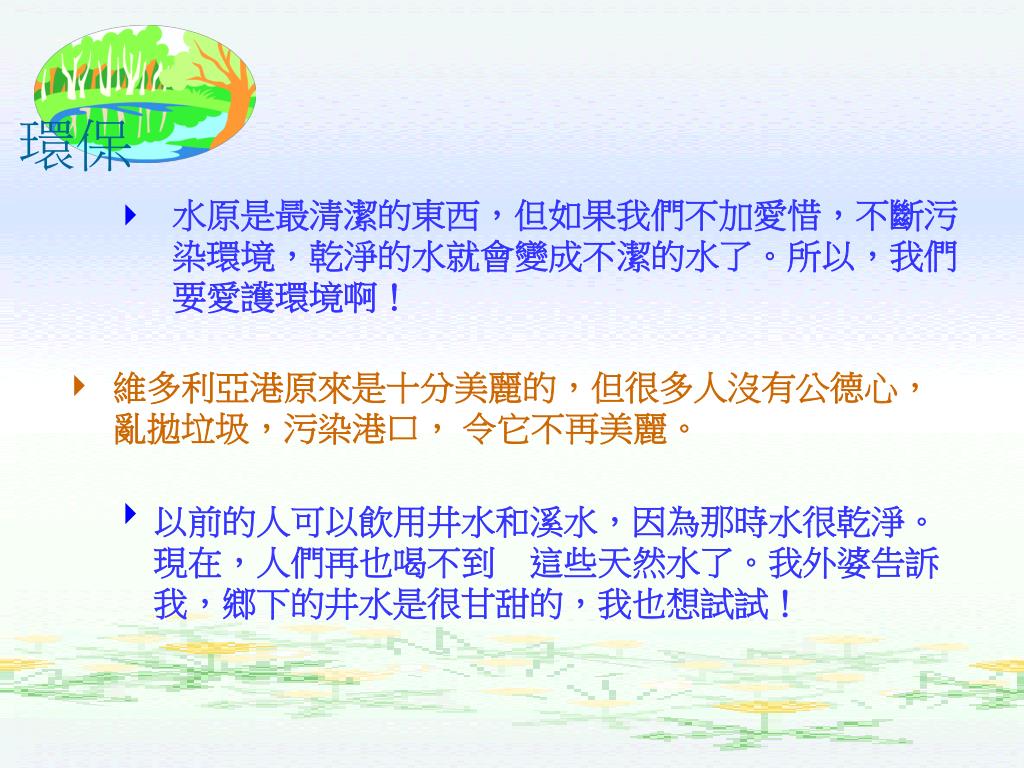 環保

水原是最清潔的東西，但如果我們不加愛惜，不斷污染環境，乾淨的水就會變成不潔的水了。所以，我們要愛護環境啊！

維多利亞港原來是十分美麗的，但很多人沒有公德心，亂拋垃圾，污染港口， 令它不再美麗。

以前的人可以飲用井水和溪水，因為那時水很乾淨。現在，人們再也喝不到　這些天然水了。我外婆告訴我，鄉下的井水是很甘甜的，我也想試試！